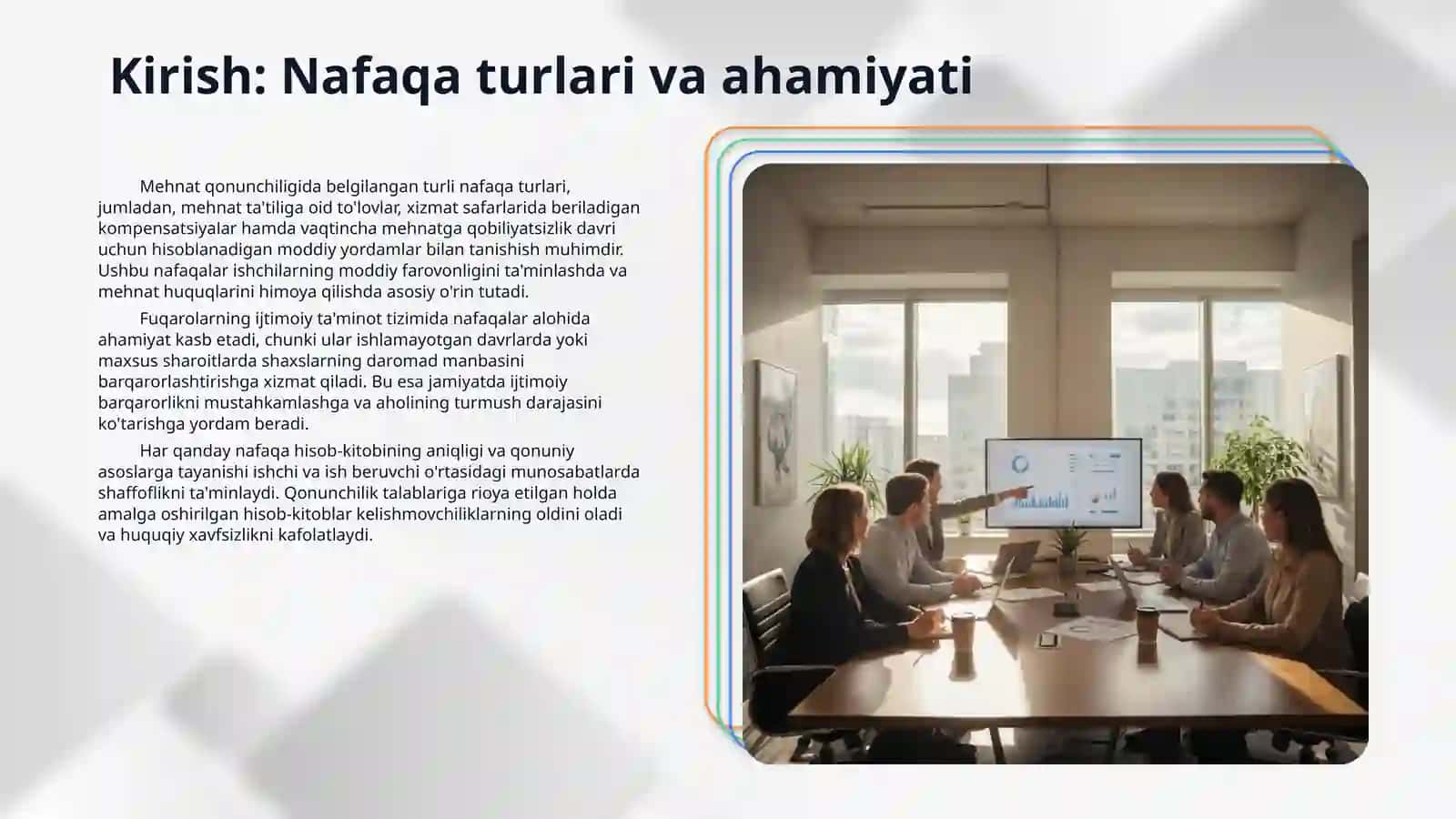 Kirish: Nafaqa turlari va ahamiyati

Mehnat qonunchiligida belgilangan turli nafaqa turlari, jumladan, mehnat ta'tiliga oid to'lovlar, xizmat safarlarida beriladigan kompensatsiyalar hamda vaqtincha mehnatga qobiliyatsizlik davri uchun hisoblanadigan moddiy yordamlar bilan tanishish muhimdir. Ushbu nafaqalar ishchilarning moddiy farovonligini ta'minlashda va mehnat huquqlarini himoya qilishda asosiy o'rin tutadi.

Fuqarolarning ijtimoiy ta'minot tizimida nafaqalar alohida ahamiyat kasb etadi, chunki ular ishlamayotgan davrlarda yoki maxsus sharoitlarda shaxslarning daromad manbasini barqarorlashtirishga xizmat qiladi. Bu esa jamiyatda ijtimoiy barqarorlikni mustahkamlashga va aholining turmush darajasini ko'tarishga yordam beradi.

Har qanday nafaqa hisob-kitobining aniqligi va qonuniy asoslarga tayanishi ishchi va ish beruvchi o'rtasidagi munosabatlarda shaffoflikni ta'minlaydi. Qonunchilik talablariga rioya etilgan holda amalga oshirilgan hisob-kitoblar kelishmovchiliklarning oldini oladi va huquqiy xavfsizlikni kafolatlaydi.